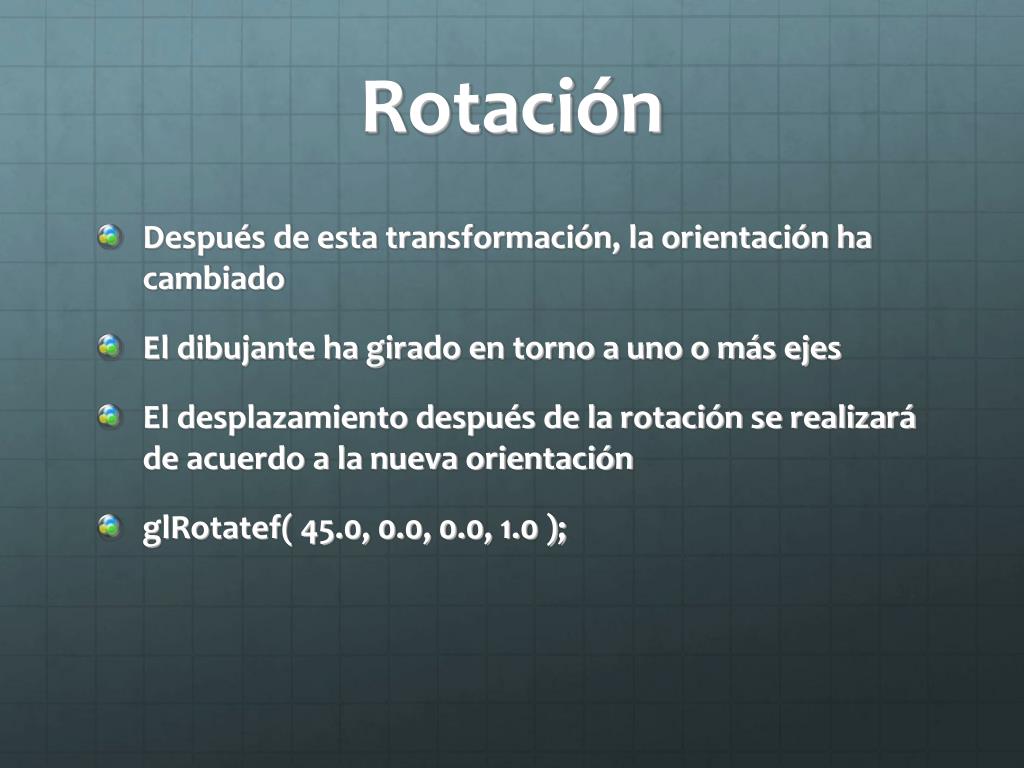 Rotación

Después de esta transformación, la orientación ha cambiado

El dibujante ha girado en torno a uno o más ejes

El desplazamiento después de la rotación se realizará de acuerdo a la nueva orientación

glRotatef( 45.0, 0.0, 0.0, 1.0 );